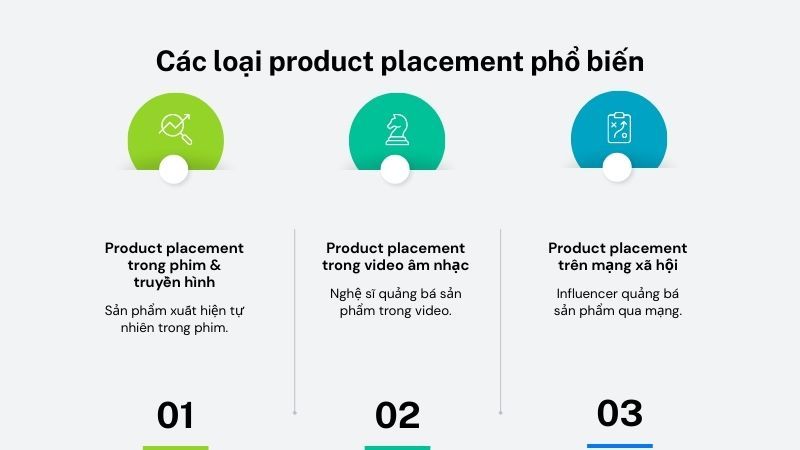 Các loại product placement phổ biến

Product placement trong phim & truyền hình

Sản phẩm xuất hiện tự nhiên trong phim.

01

Product placement trong video âm nhạc

Nghệ sĩ quảng bá sản phẩm trong video.

02

Product placement trên mạng xã hội

Influencer quảng bá sản phẩm qua mạng.

03